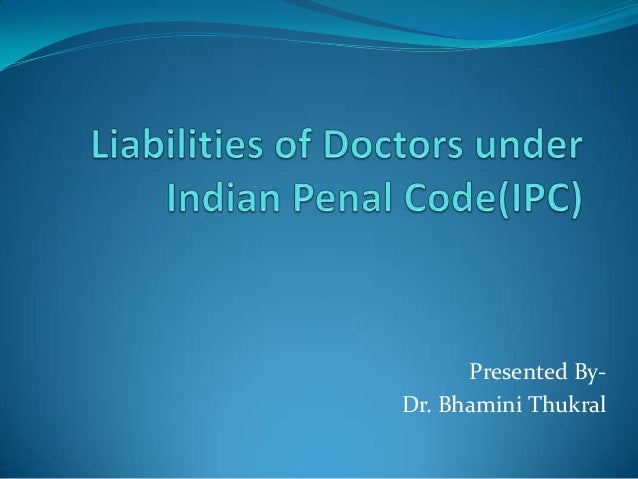 Liabilities of Doctors under Indian Penal Code(IPC)

Presented By-
Dr. Bhamini Thukral